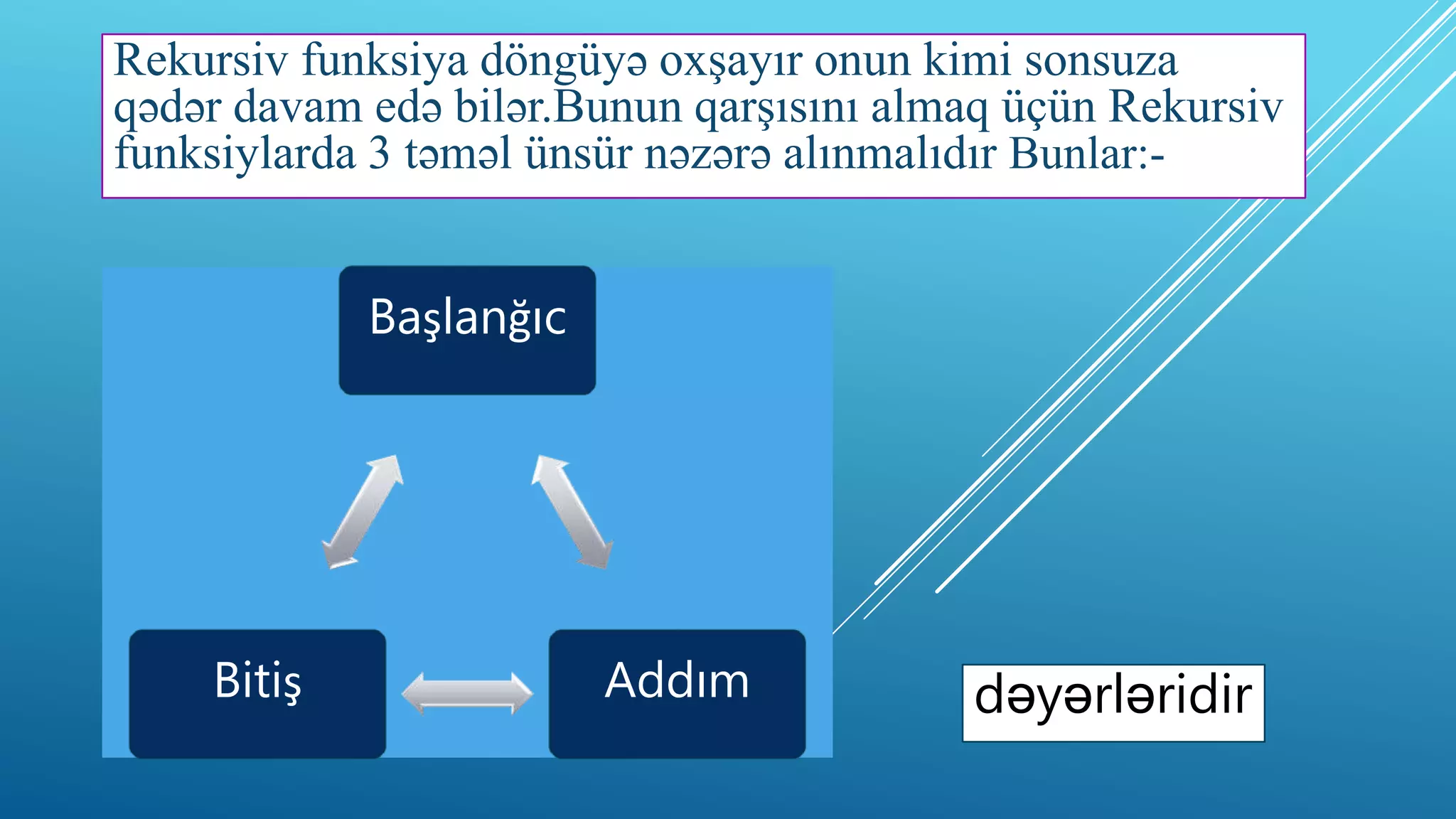 Rekursiv funksiya döngüyə oxşayır onun kimi sonsuza qədər davam edə bilər.Bunun qarşısını almaq üçün Rekursiv funksiylarda 3 təməl ünsür nəzərə alınmalıdır Bunlar:-

Başlanğıc

Bitiş

Addım

dəyərləridir